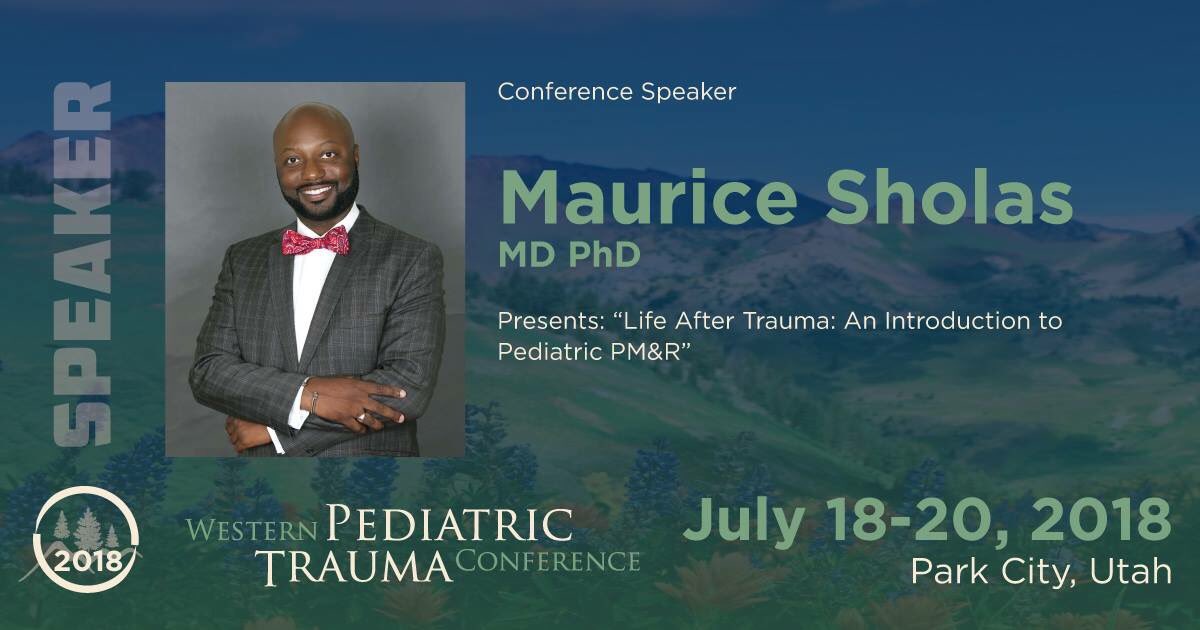 SPEAKER

Conference Speaker

Maurice Sholas
MD PhD

Presents: “Life After Trauma: An Introduction to Pediatric PM&R”

2018

WESTERN PEDIATRIC TRAUMA CONFERENCE

July 18-20, 2018
Park City, Utah